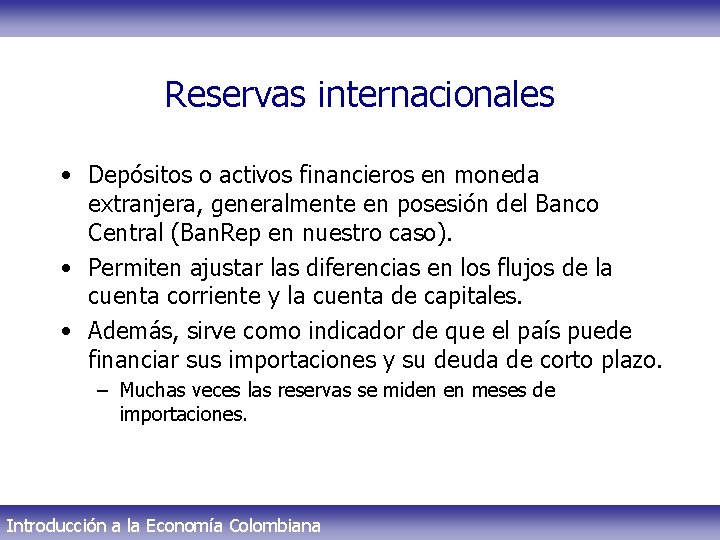 Reservas internacionales

• Depósitos o activos financieros en moneda extranjera, generalmente en posesión del Banco Central (BanRep en nuestro caso).

• Permiten ajustar las diferencias en los flujos de la cuenta corriente y la cuenta de capitales.

• Además, sirve como indicador de que el país puede financiar sus importaciones y su deuda de corto plazo.

– Muchas veces las reservas se miden en meses de importaciones.

Introducción a la Economía Colombiana